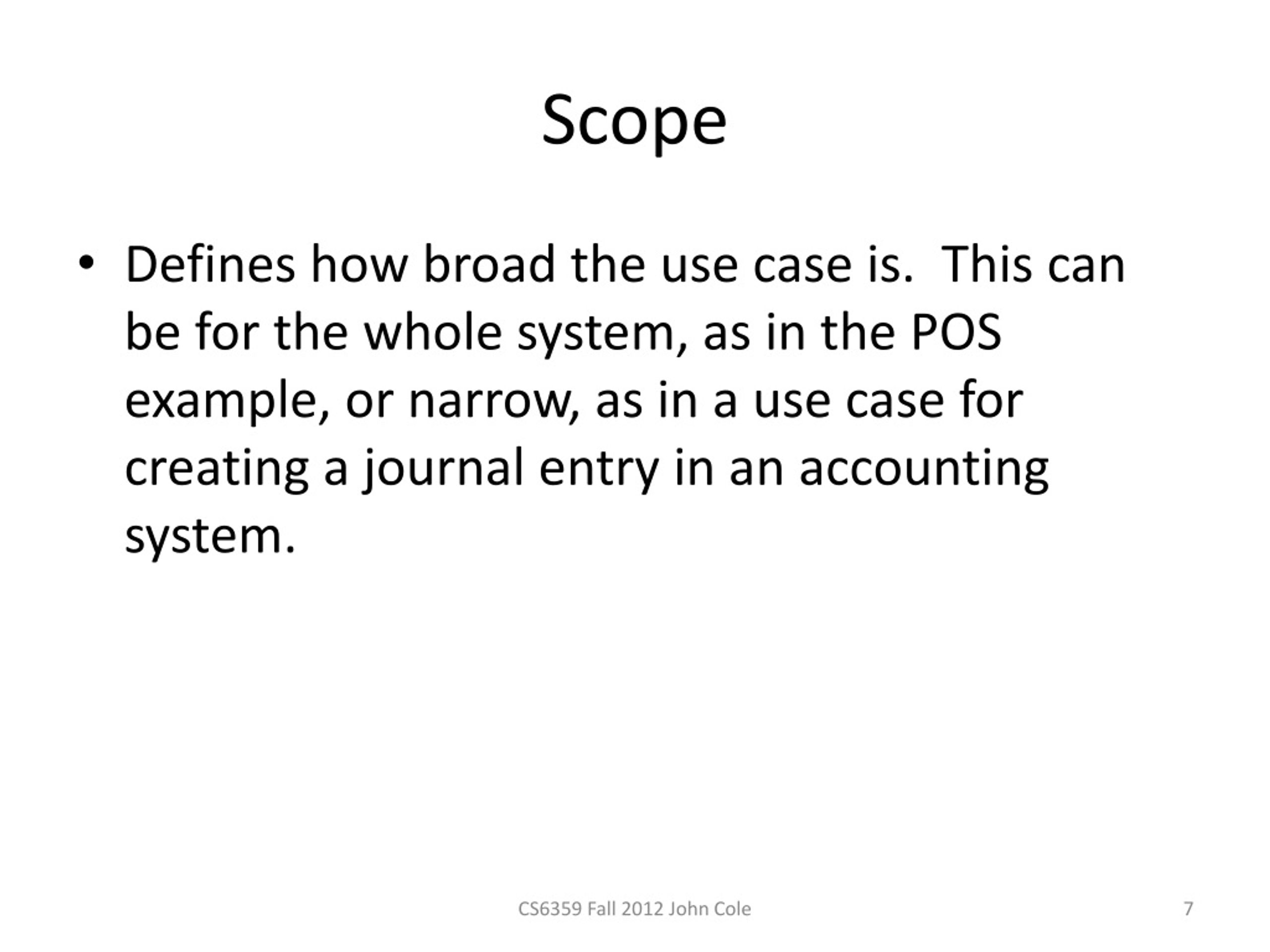 Scope

• Defines how broad the use case is. This can be for the whole system, as in the POS example, or narrow, as in a use case for creating a journal entry in an accounting system.

CS6359 Fall 2012 John Cole

7